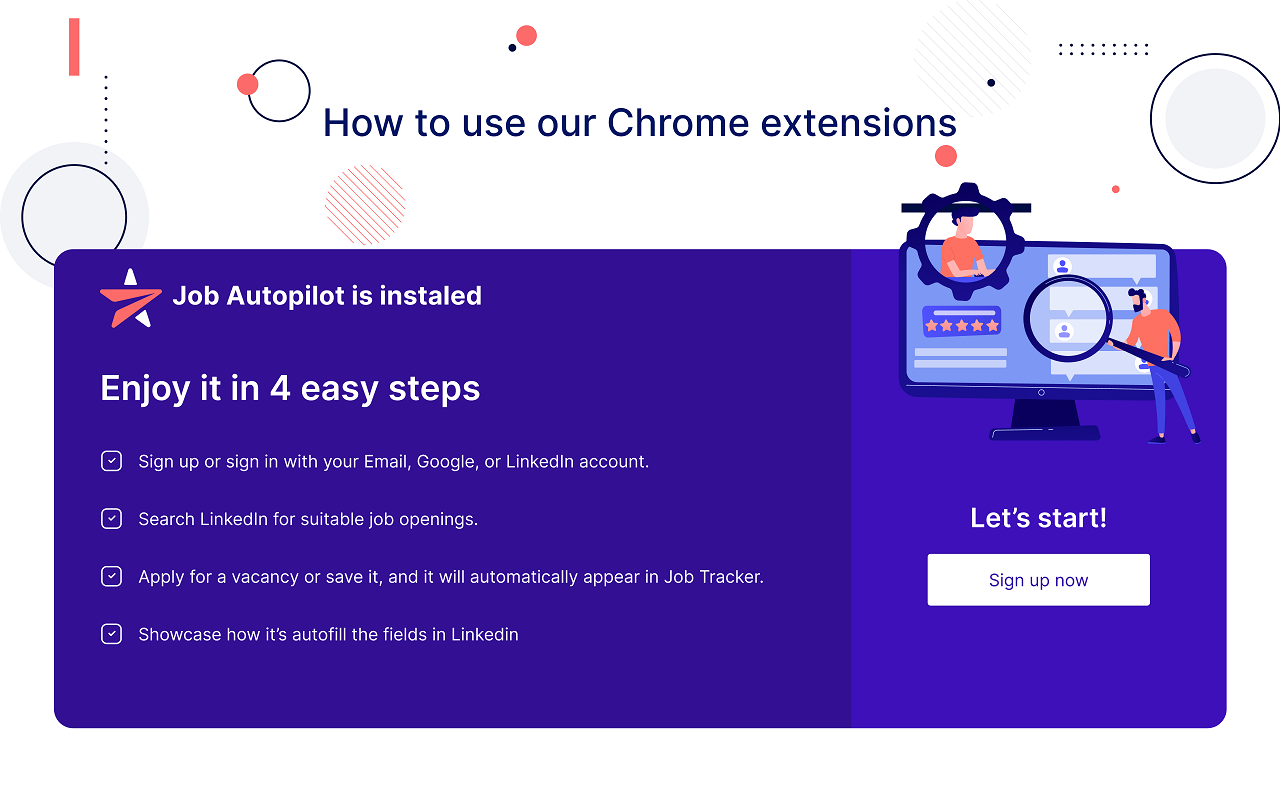 How to use our Chrome extensions

Job Autopilot is instaled

Enjoy it in 4 easy steps

Sign up or sign in with your Email, Google, or LinkedIn account.

Search LinkedIn for suitable job openings.

Apply for a vacancy or save it, and it will automatically appear in Job Tracker.

Showcase how it's autofill the fields in Linkedin

Let's start!

Sign up now